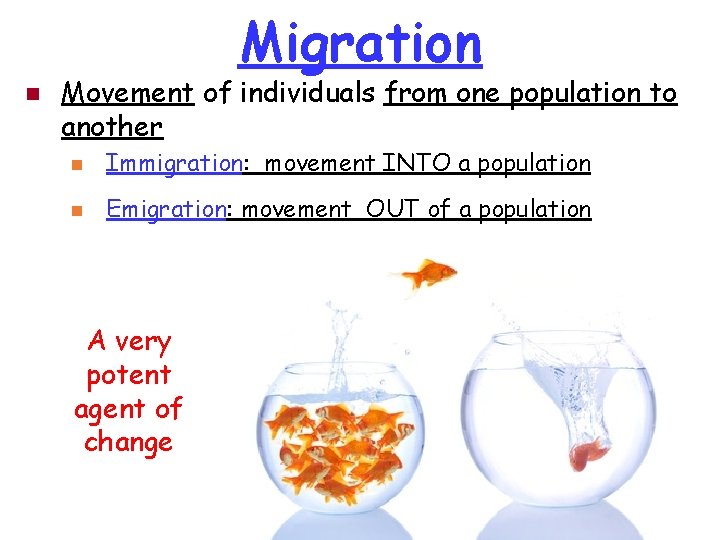 Migration

Movement of individuals from one population to another

Immigration: movement INTO a population

Emigration: movement OUT of a population

A very potent agent of change